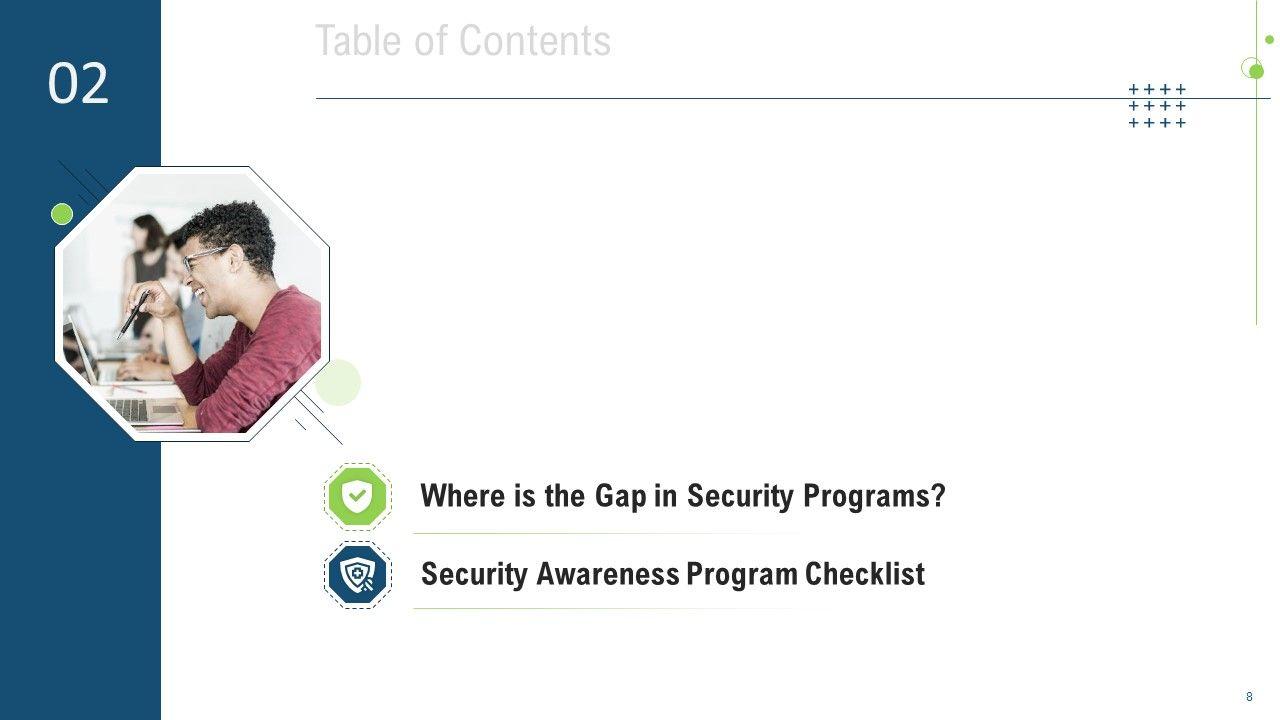 02

Table of Contents

Where is the Gap in Security Programs?

Security Awareness Program Checklist

8